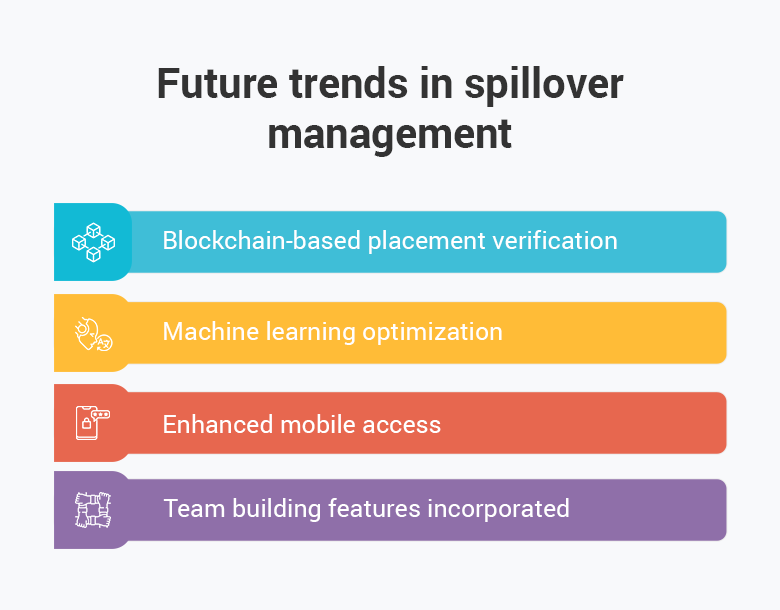 Future trends in spillover management

Blockchain-based placement verification

Machine learning optimization

Enhanced mobile access

Team building features incorporated